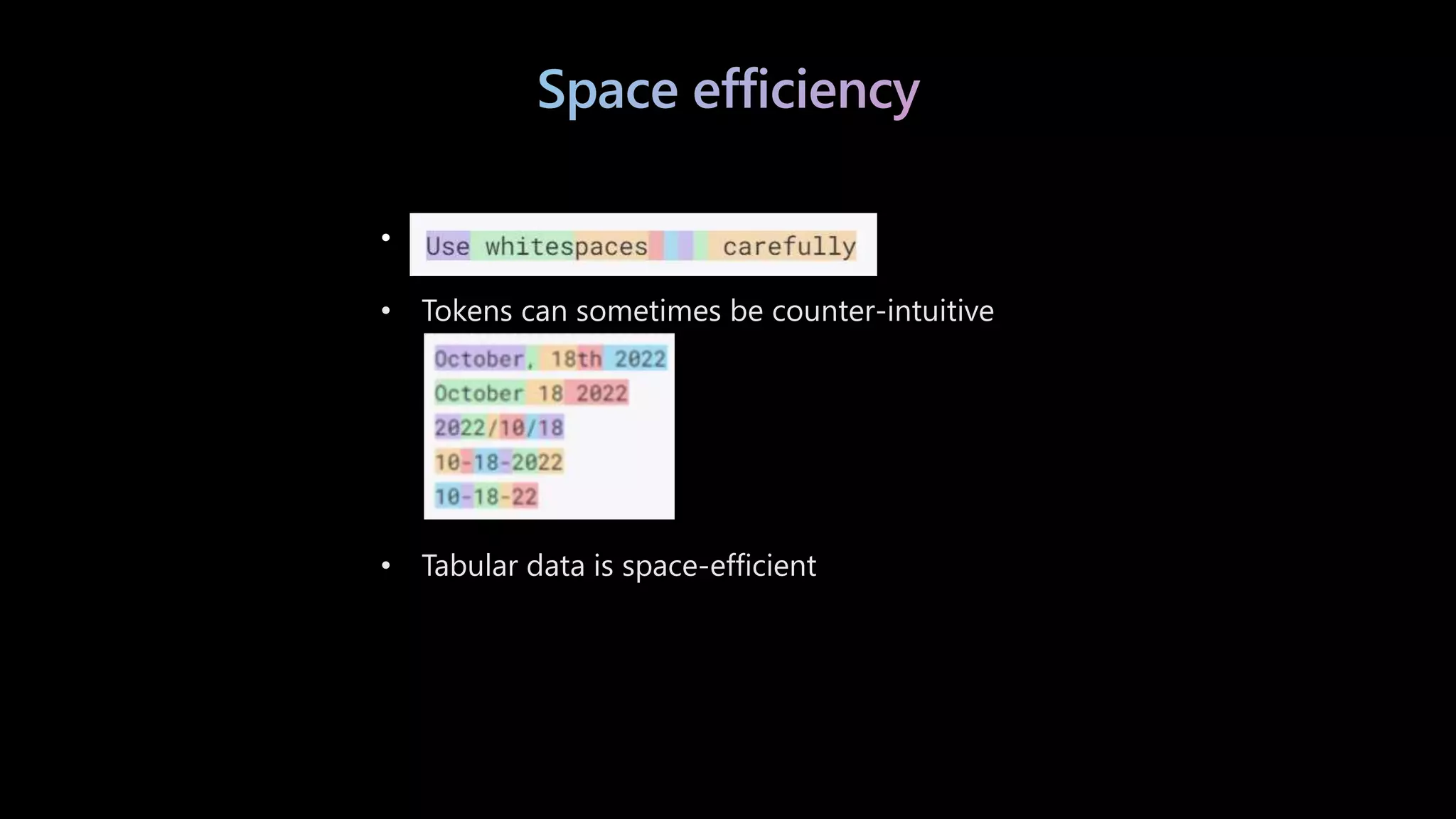 Space efficiency

• Use whitespaces carefully

• Tokens can sometimes be counter-intuitive

October, 18th 2022
October 18 2022
2022/10/18
10-18-2022
10-18-22

• Tabular data is space-efficient